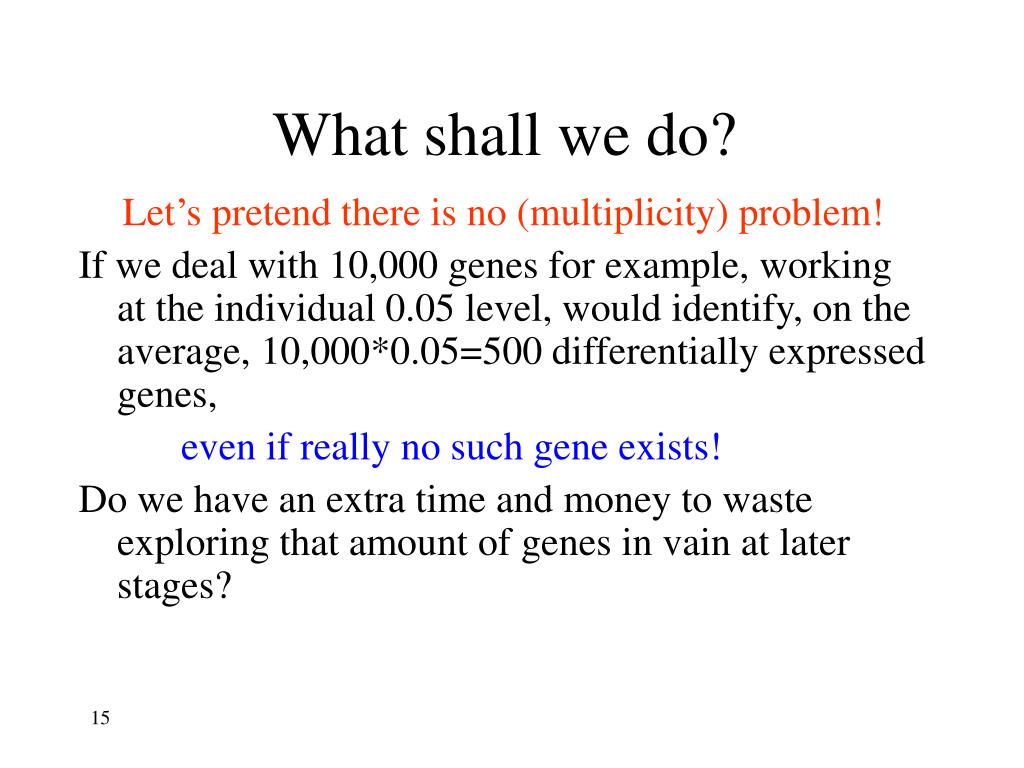 What shall we do?

Let's pretend there is no (multiplicity) problem!

If we deal with 10,000 genes for example, working at the individual 0.05 level, would identify, on the average, 10,000*0.05=500 differentially expressed genes,

even if really no such gene exists!

Do we have an extra time and money to waste exploring that amount of genes in vain at later stages?

15